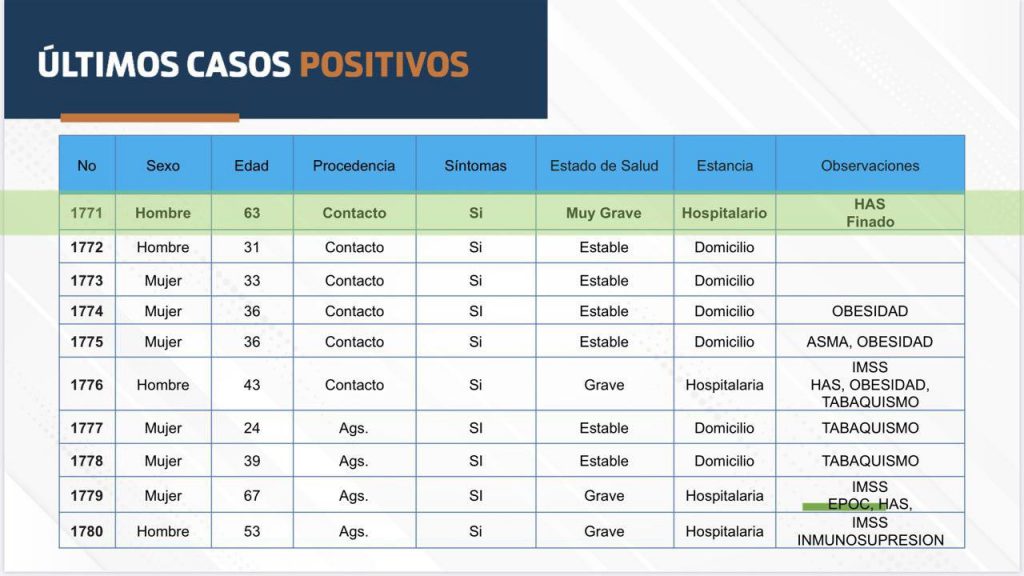 ÚLTIMOS CASOS POSITIVOS

| No | Sexo | Edad | Procedencia | Síntomas | Estado de Salud | Estancia | Observaciones |
|---|---|---|---|---|---|---|---|
| 1771 | Hombre | 63 | Contacto | Si | Muy Grave | Hospitalario | HAS Finado |
| 1772 | Hombre | 31 | Contacto | Si | Estable | Domicilio | |
| 1773 | Mujer | 33 | Contacto | Si | Estable | Domicilio | |
| 1774 | Mujer | 36 | Contacto | SI | Estable | Domicilio | OBESIDAD |
| 1775 | Mujer | 36 | Contacto | Si | Estable | Domicilio | ASMA, OBESIDAD |
| 1776 | Hombre | 43 | Contacto | Si | Grave | Hospitalaria | IMSS HAS, OBESIDAD, TABAQUISMO |
| 1777 | Mujer | 24 | Ags. | SI | Estable | Domicilio | TABAQUISMO |
| 1778 | Mujer | 39 | Ags. | SI | Estable | Domicilio | TABAQUISMO |
| 1779 | Mujer | 67 | Ags. | SI | Grave | Hospitalaria | IMSS EPOC, HAS, |
| 1780 | Hombre | 53 | Ags. | Si | Grave | Hospitalaria | IMSS INMUNOSUPRESION |